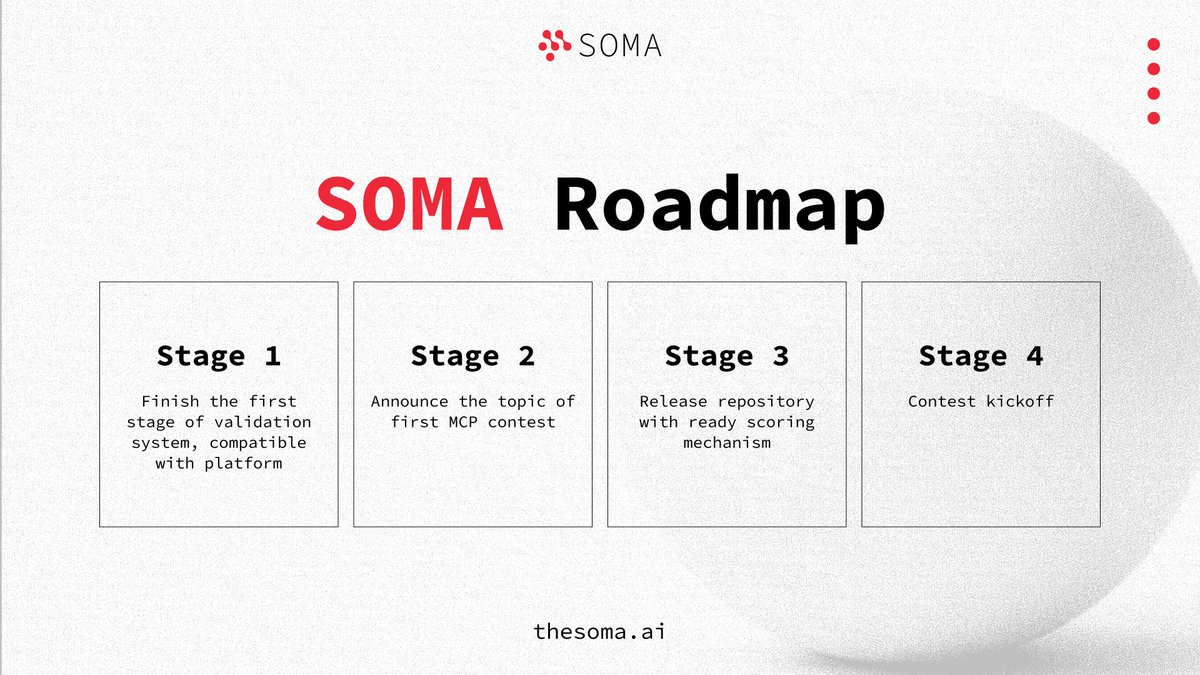 SOMA

SOMA Roadmap

Stage 1

Finish the first stage of validation system, compatible with platform

Stage 2

Announce the topic of first MCP contest

Stage 3

Release repository with ready scoring mechanism

Stage 4

Contest kickoff

thesoma.ai